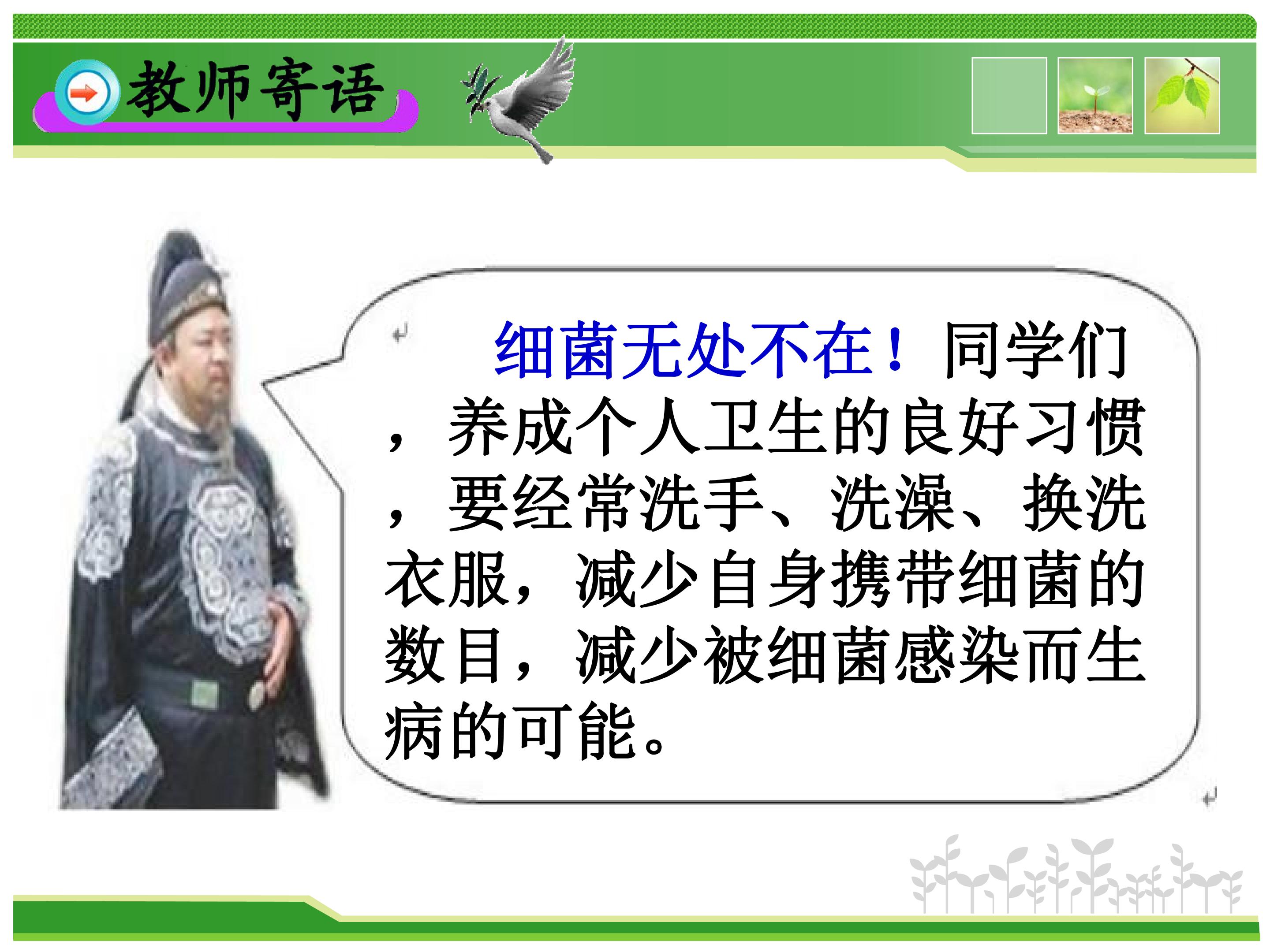 教师寄语

细菌无处不在！同学们，养成个人卫生的良好习惯，要经常洗手、洗澡、换洗衣服，减少自身携带细菌的数目，减少被细菌感染而生病的可能。